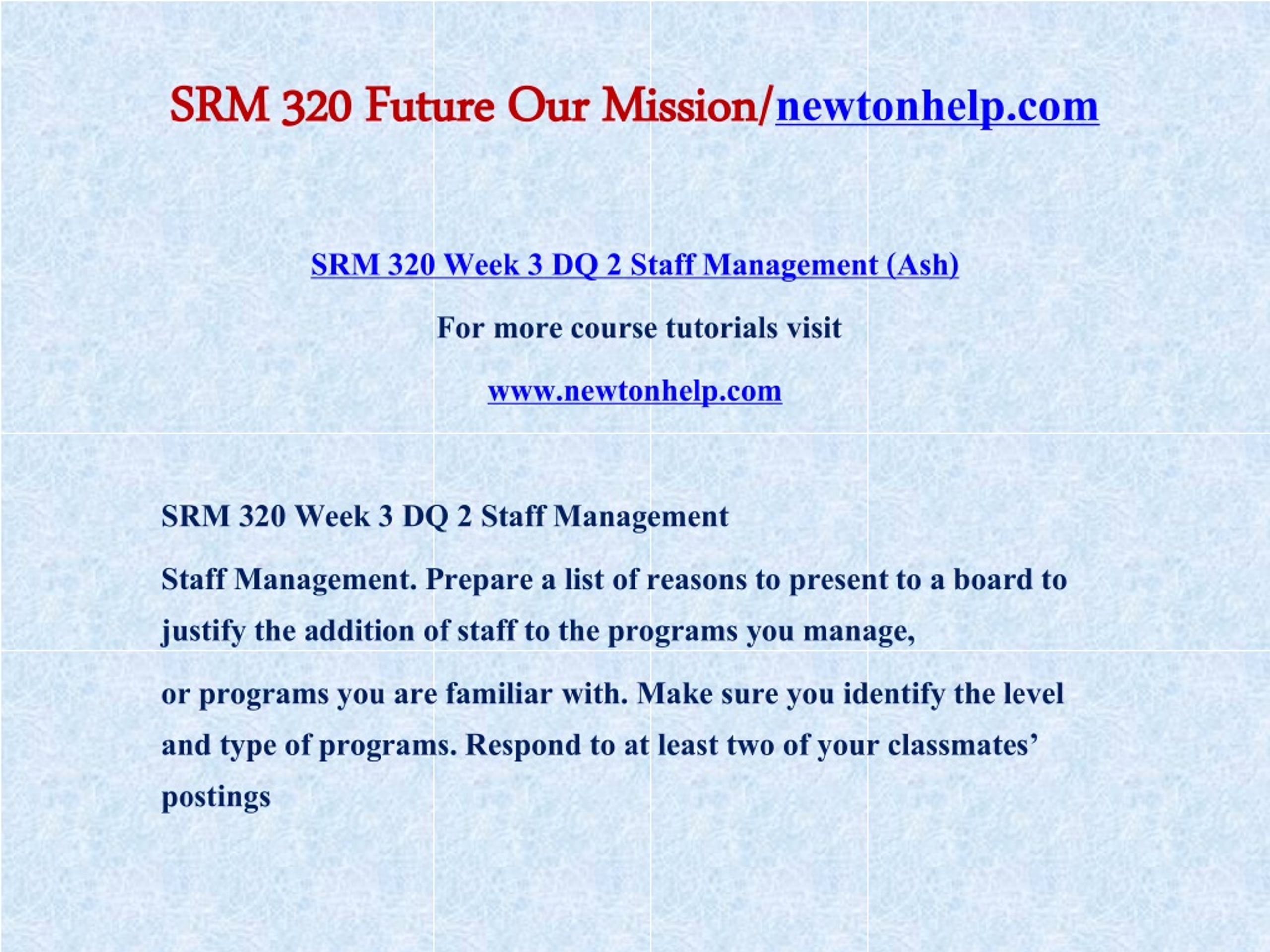 SRM 320 Future Our Mission/newtonhelp.com

SRM 320 Week 3 DQ 2 Staff Management (Ash)

For more course tutorials visit

www.newtonhelp.com

SRM 320 Week 3 DQ 2 Staff Management

Staff Management. Prepare a list of reasons to present to a board to justify the addition of staff to the programs you manage,

or programs you are familiar with. Make sure you identify the level and type of programs. Respond to at least two of your classmates' postings